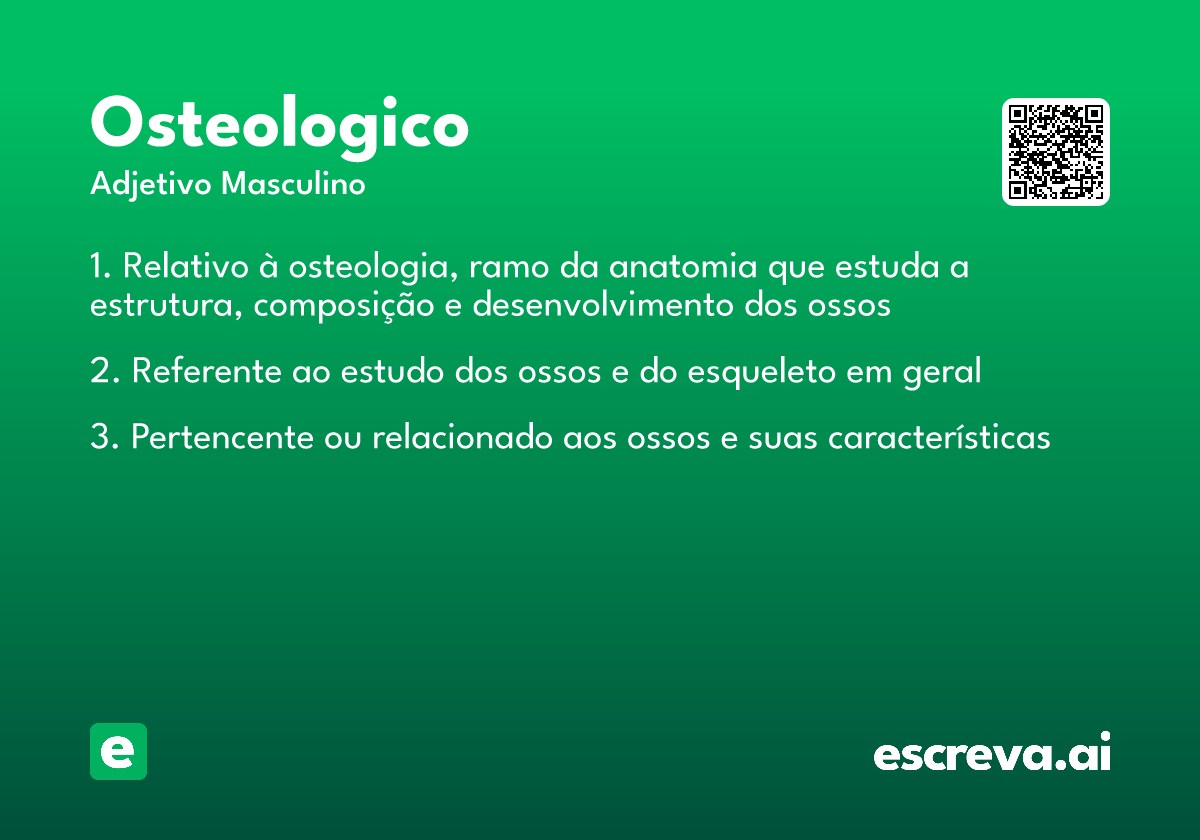 Osteologico

Adjetivo Masculino

1. Relativo à osteologia, ramo da anatomia que estuda a estrutura, composição e desenvolvimento dos ossos

2. Referente ao estudo dos ossos e do esqueleto em geral

3. Pertencente ou relacionado aos ossos e suas características

e

escreva.ai